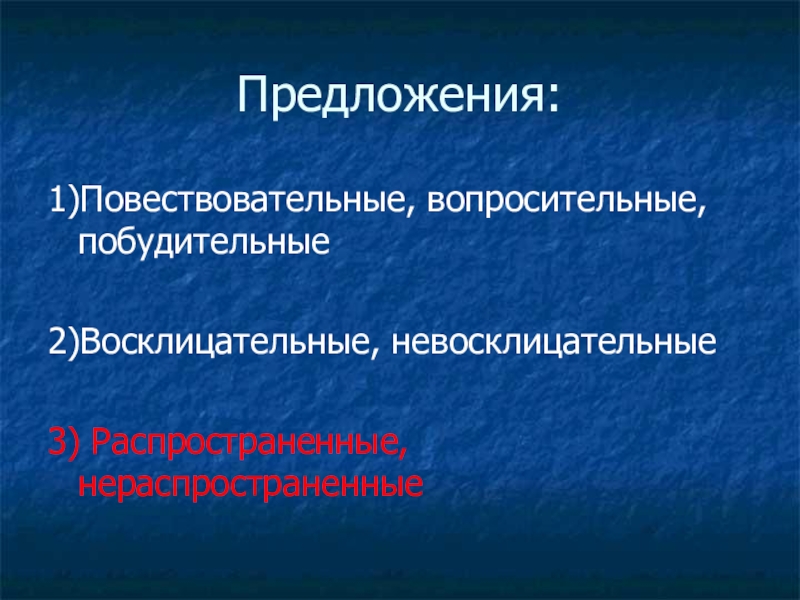 Предложения:

1)Повествовательные, вопросительные, побудительные

2)Восклицательные, невосклицательные

3) Распространенные, нераспространенные